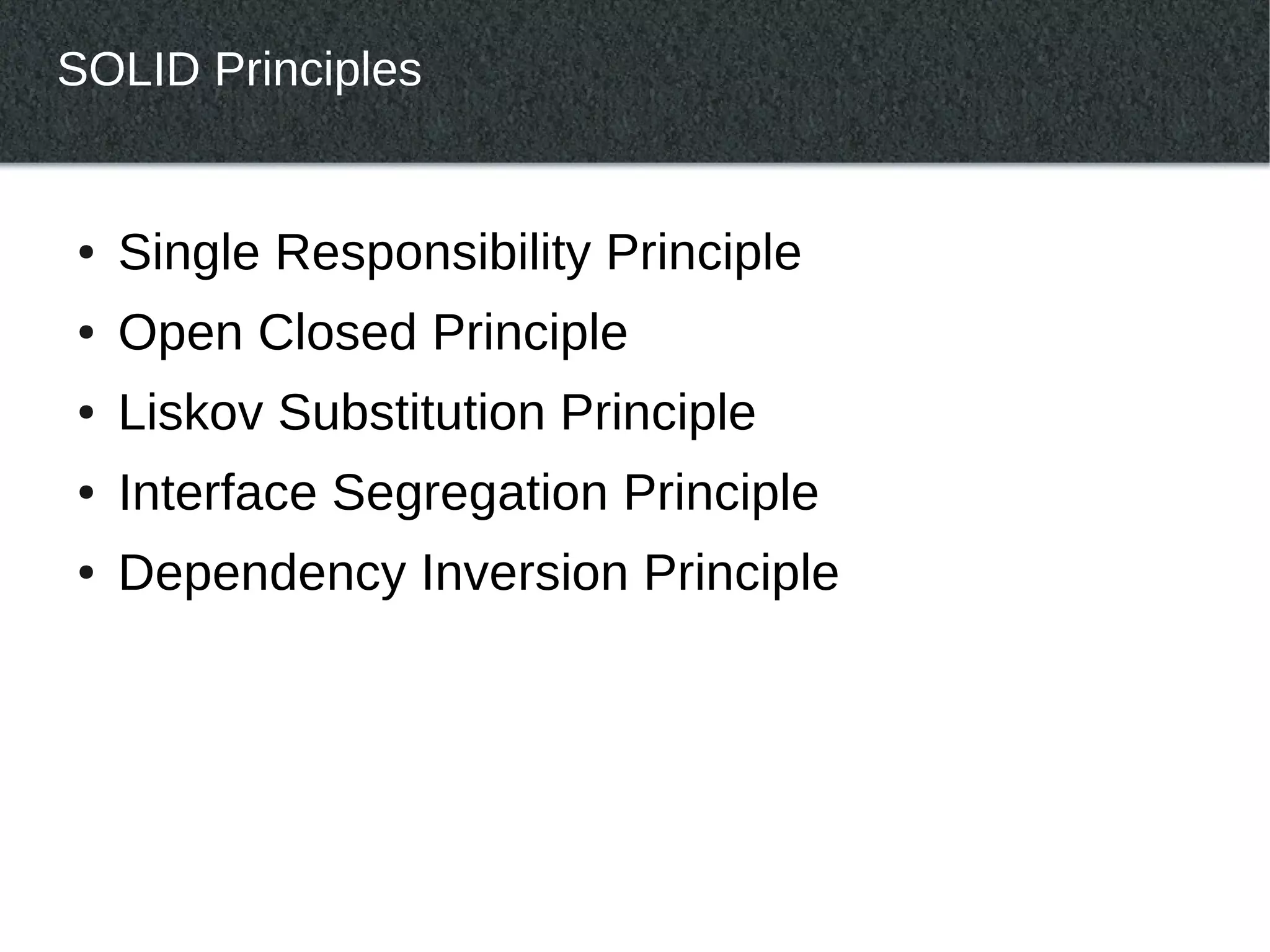 SOLID Principles

• Single Responsibility Principle
• Open Closed Principle
• Liskov Substitution Principle
• Interface Segregation Principle
• Dependency Inversion Principle